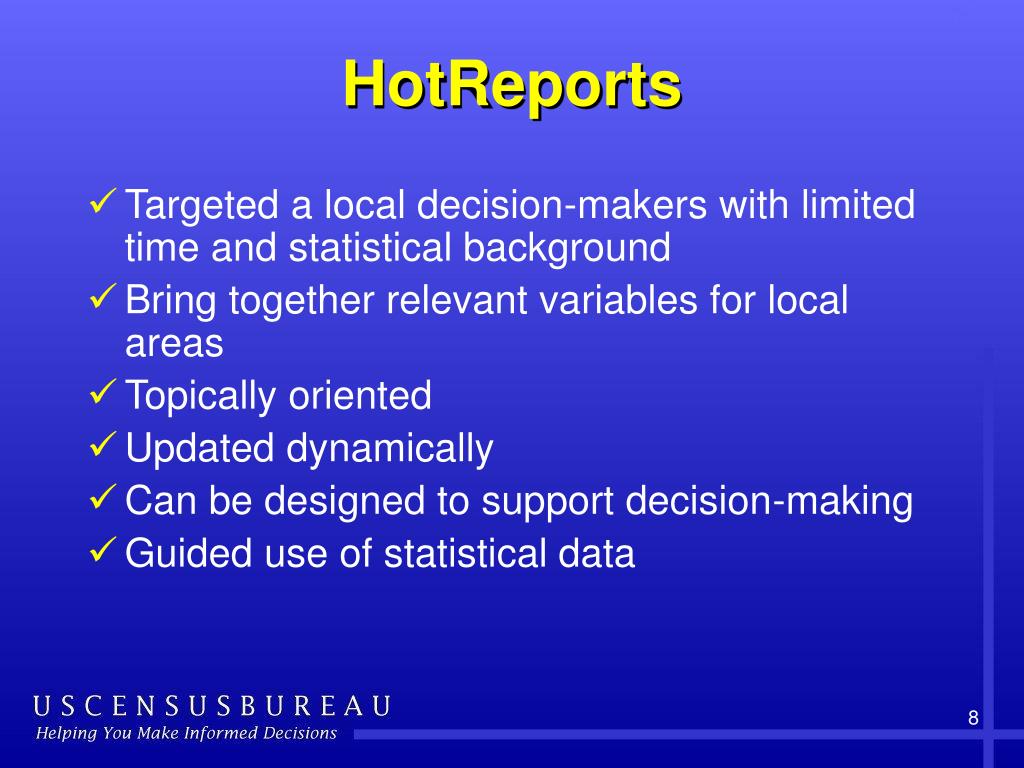 HotReports

✓ Targeted a local decision-makers with limited time and statistical background
✓ Bring together relevant variables for local areas
✓ Topically oriented
✓ Updated dynamically
✓ Can be designed to support decision-making
✓ Guided use of statistical data

USCENSUSBUREAU
Helping You Make Informed Decisions

8